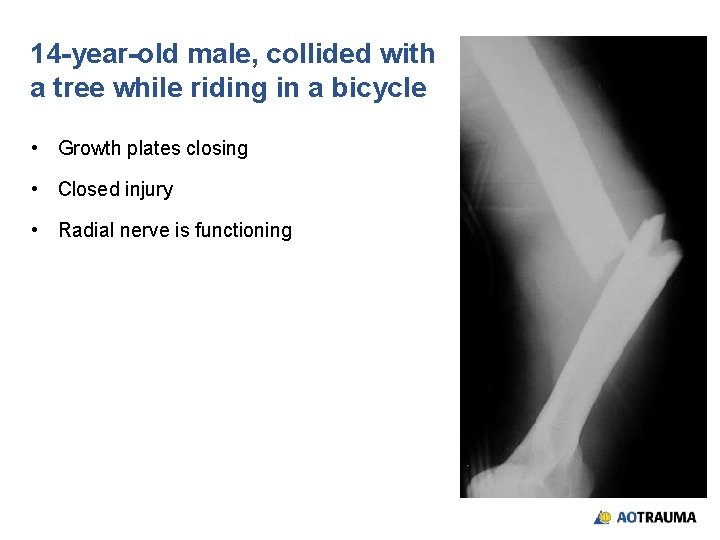 14-year-old male, collided with a tree while riding in a bicycle

• Growth plates closing

• Closed injury

• Radial nerve is functioning

AOTRAUMA